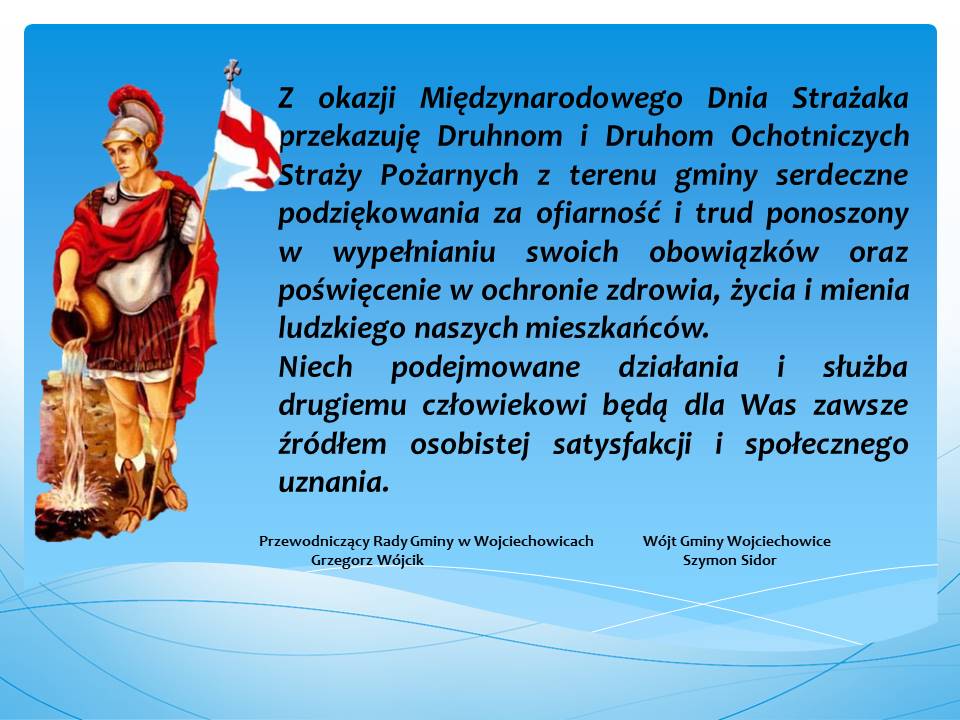 Z okazji Międzynarodowego Dnia Strażaka przekazuję Druhnom i Druhom Ochotniczych Straży Pożarnych z terenu gminy serdeczne podziękowania za ofiarność i trud ponoszony w wypełnianiu swoich obowiązków oraz poświęcenie w ochronie zdrowia, życia i mienia ludzkiego naszych mieszkańców.
Niech podejmowane działania i służba drugiemu człowiekowi będą dla Was zawsze źródłem osobistej satysfakcji i społecznego uznania.

Przewodniczący Rady Gminy w Wojciechowicach
Grzegorz Wójcik

Wójt Gminy Wojciechowice
Szymon Sidor